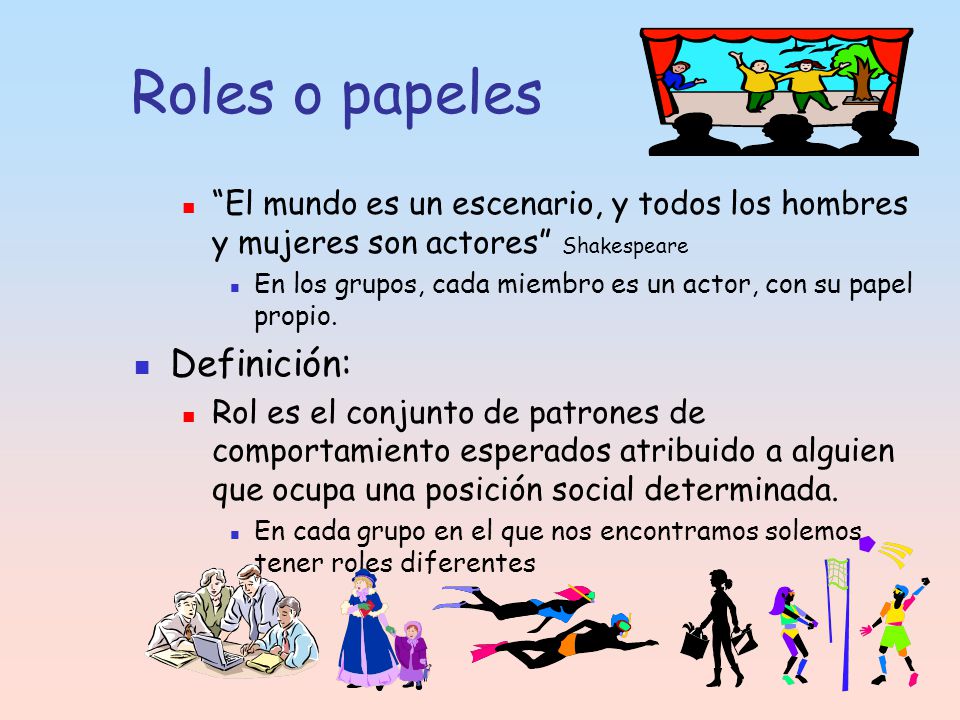 Roles o papeles

“El mundo es un escenario, y todos los hombres y mujeres son actores” Shakespeare

En los grupos, cada miembro es un actor, con su papel propio.

Definición:

Rol es el conjunto de patrones de comportamiento esperados atribuido a alguien que ocupa una posición social determinada.

En cada grupo en el que nos encontramos solemos tener roles diferentes